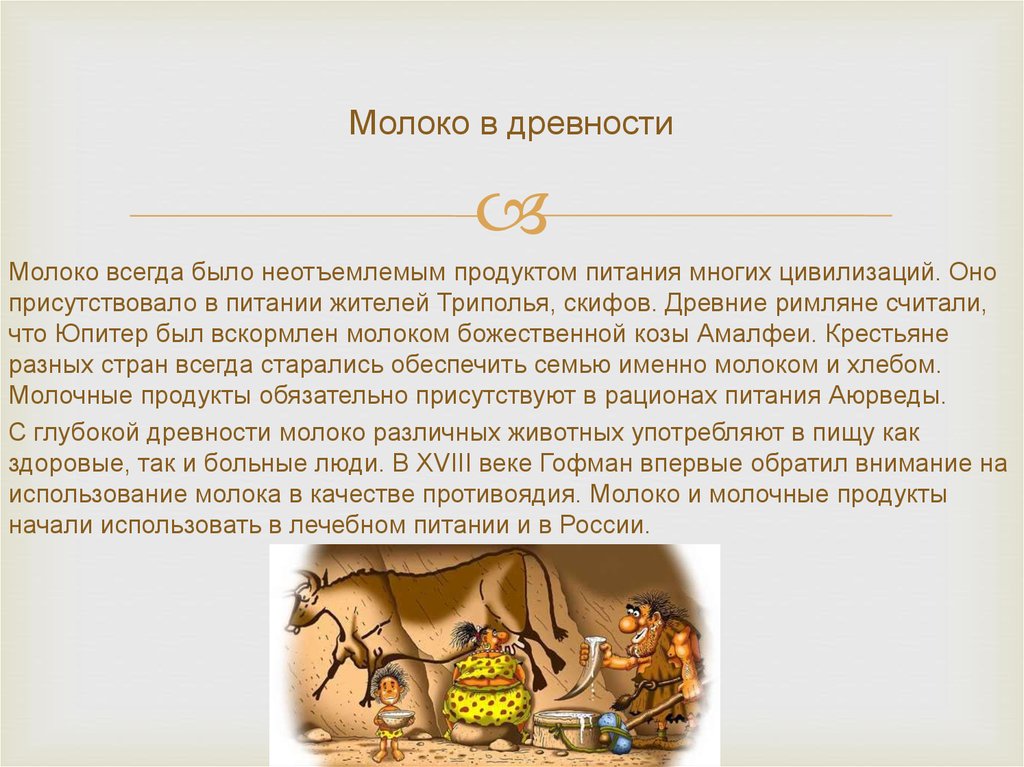 Молоко в древности

Молоко всегда было неотъемлемым продуктом питания многих цивилизаций. Оно присутствовало в питании жителей Триполья, скифов. Древние римляне считали, что Юпитер был вскормлен молоком божественной козы Амалфеи. Крестьяне разных стран всегда старались обеспечить семью именно молоком и хлебом. Молочные продукты обязательно присутствуют в рационах питания Аюрведы.

С глубокой древности молоко различных животных употребляют в пищу как здоровые, так и больные люди. В XVIII веке Гофман впервые обратил внимание на использование молока в качестве противоядия. Молоко и молочные продукты начали использовать в лечебном питании и в России.